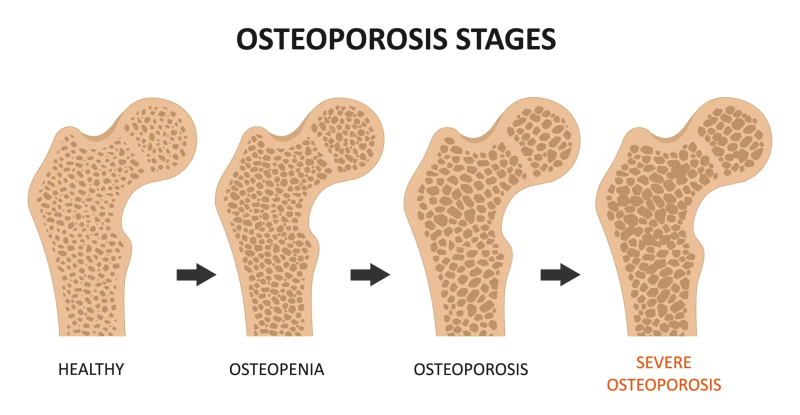 OSTEOPOROSIS STAGES

HEALTHY

OSTEOPENIA

OSTEOPOROSIS

SEVERE OSTEOPOROSIS